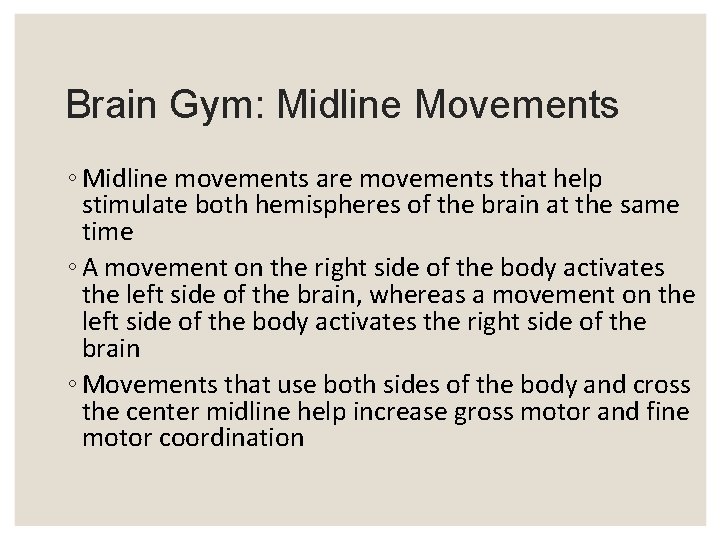 Brain Gym: Midline Movements

◦ Midline movements are movements that help stimulate both hemispheres of the brain at the same time

◦ A movement on the right side of the body activates the left side of the brain, whereas a movement on the left side of the body activates the right side of the brain

◦ Movements that use both sides of the body and cross the center midline help increase gross motor and fine motor coordination